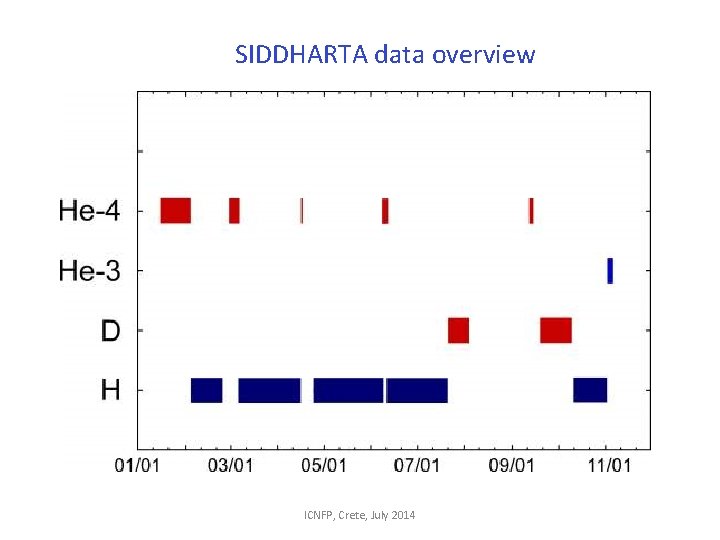 SIDDHARTA data overview

He-4
He-3
D
H

01/01
03/01
05/01
07/01
09/01
11/01

ICNFP, Crete, July 2014